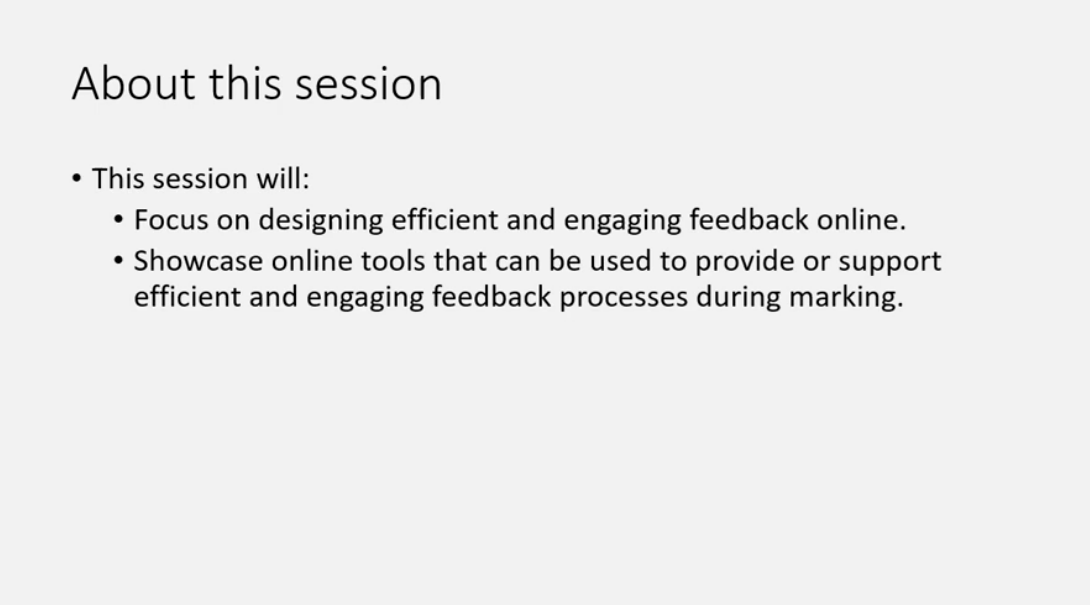 About this session

• This session will:
  • Focus on designing efficient and engaging feedback online.
  • Showcase online tools that can be used to provide or support efficient and engaging feedback processes during marking.